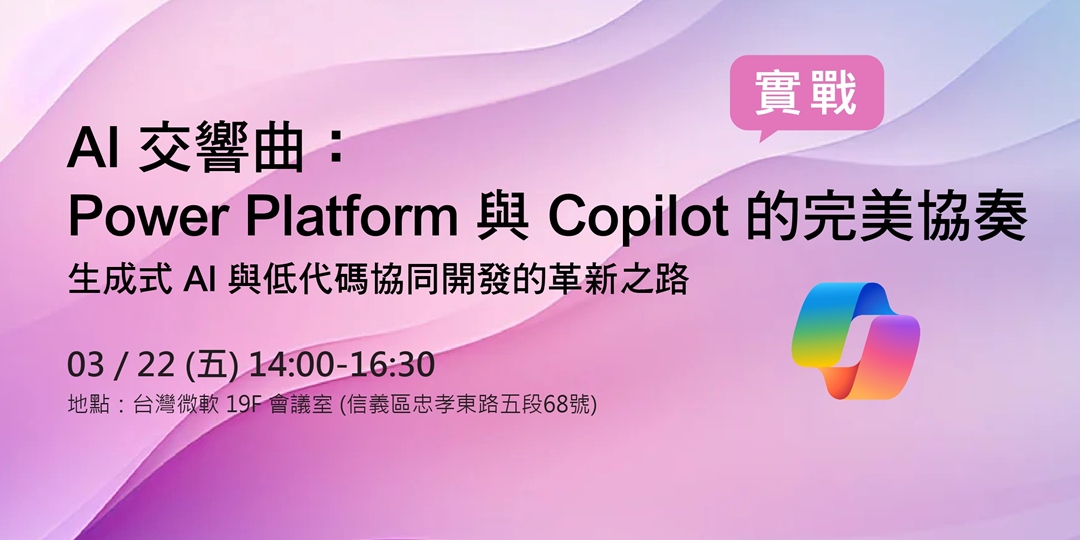 實戰

AI 交響曲：
Power Platform 與 Copilot 的完美協奏

生成式 AI 與低代碼協同開發的革新之路

03 / 22 (五) 14:00-16:30

地點：台灣微軟 19F 會議室 (信義區忠孝東路五段68號)